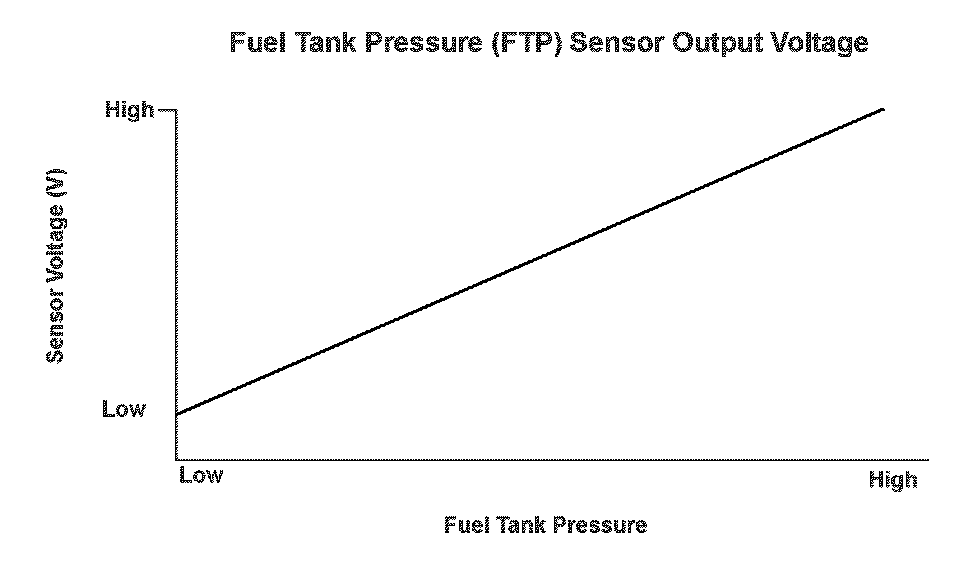 Fuel Tank Pressure (FTP) Sensor Output Voltage

High

Sensor Voltage (V)

Low

Low

High

Fuel Tank Pressure